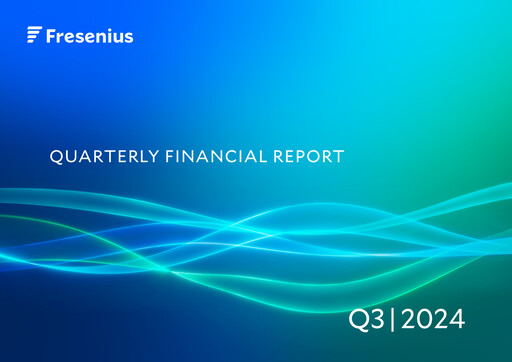 Fresenius

QUARTERLY FINANCIAL REPORT

Q3 | 2024